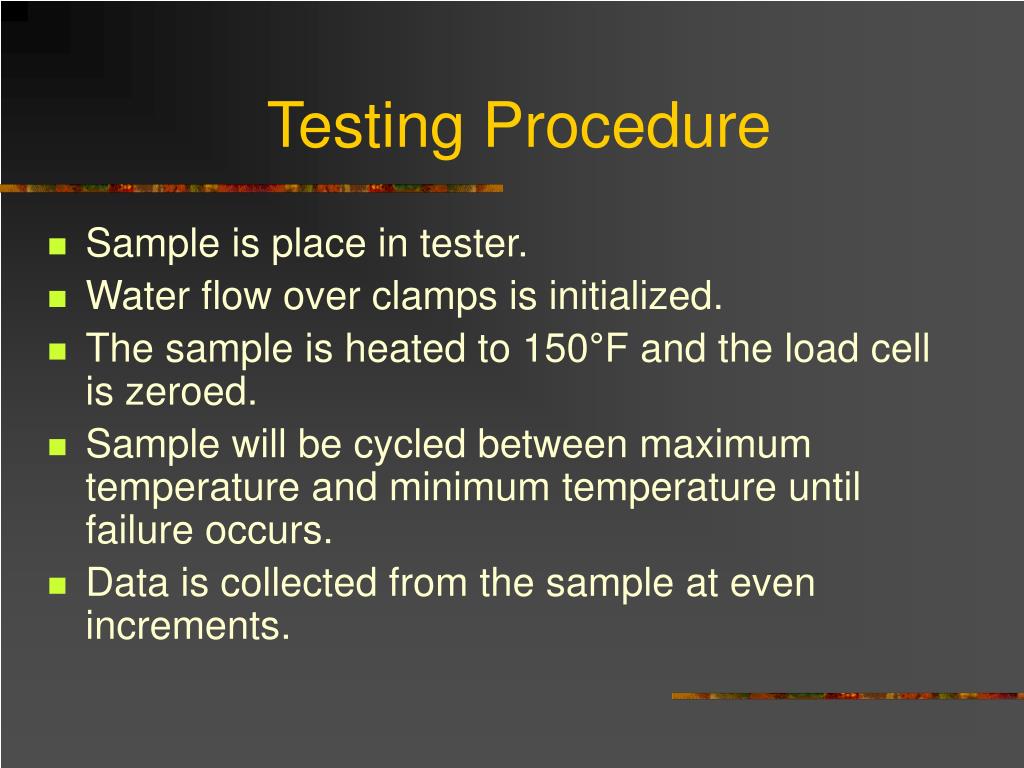 Testing Procedure

- Sample is place in tester.
- Water flow over clamps is initialized.
- The sample is heated to 150°F and the load cell is zeroed.
- Sample will be cycled between maximum temperature and minimum temperature until failure occurs.
- Data is collected from the sample at even increments.